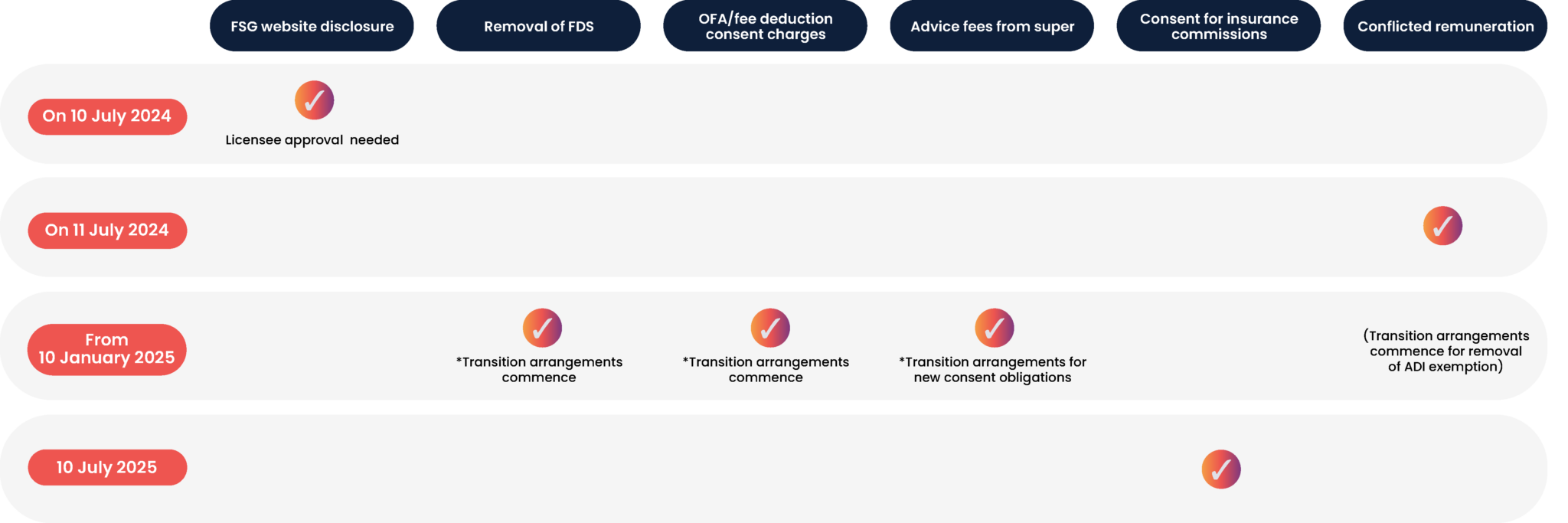 | | FSG website disclosure | Removal of FDS | OFA/fee deduction consent charges | Advice fees from super | Consent for insurance commissions | Conflicted remuneration |
|---|---|---|---|---|---|---|
| On 10 July 2024 | ✓ Licensee approval needed | | | | | |
| On 11 July 2024 | | | | | | ✓ |
| From 10 January 2025 | | ✓ *Transition arrangements commence | ✓ *Transition arrangements commence | ✓ *Transition arrangements for new consent obligations | | (Transition arrangements commence for removal of ADI exemption) |
| 10 July 2025 | | | | | ✓ | |